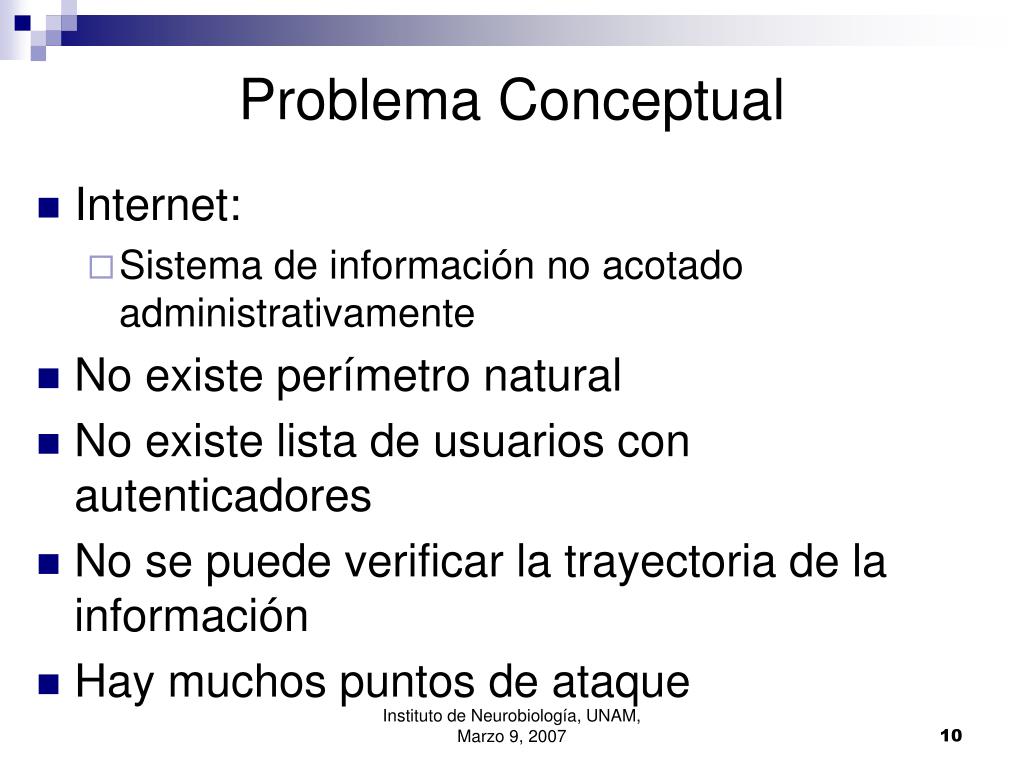 Problema Conceptual

Internet:

Sistema de información no acotado administrativamente

No existe perímetro natural

No existe lista de usuarios con autenticadores

No se puede verificar la trayectoria de la información

Hay muchos puntos de ataque

Instituto de Neurobiología, UNAM, Marzo 9, 2007

10